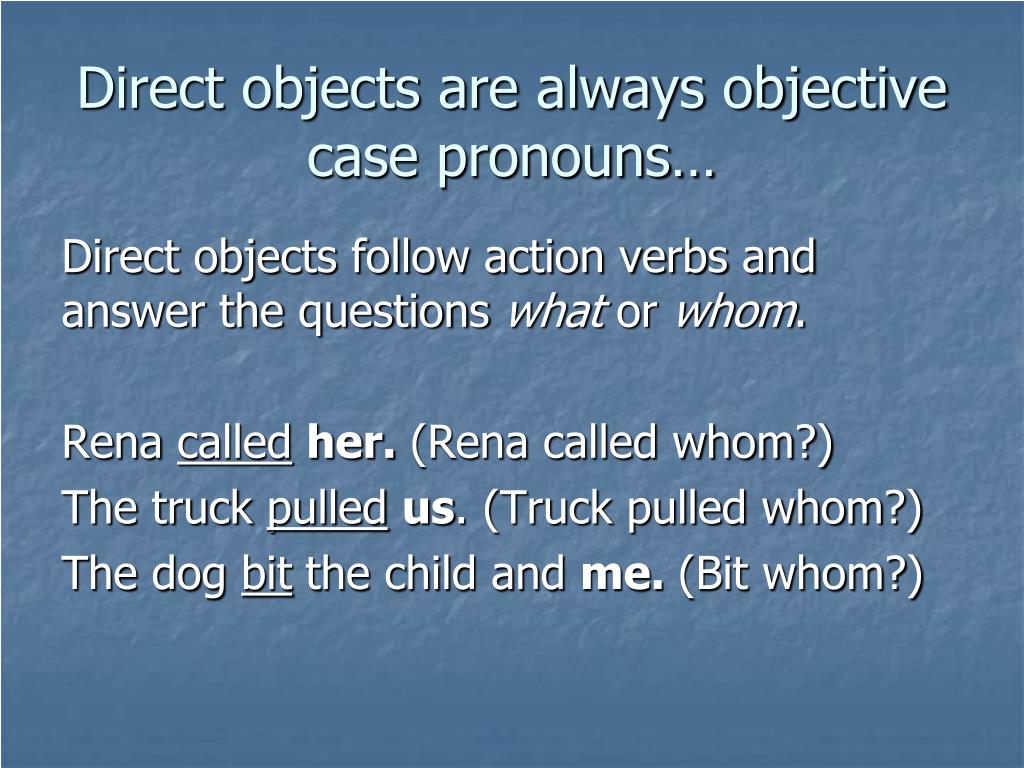 Direct objects are always objective case pronouns…

Direct objects follow action verbs and answer the questions what or whom.

Rena called her. (Rena called whom?)
The truck pulled us. (Truck pulled whom?)
The dog bit the child and me. (Bit whom?)